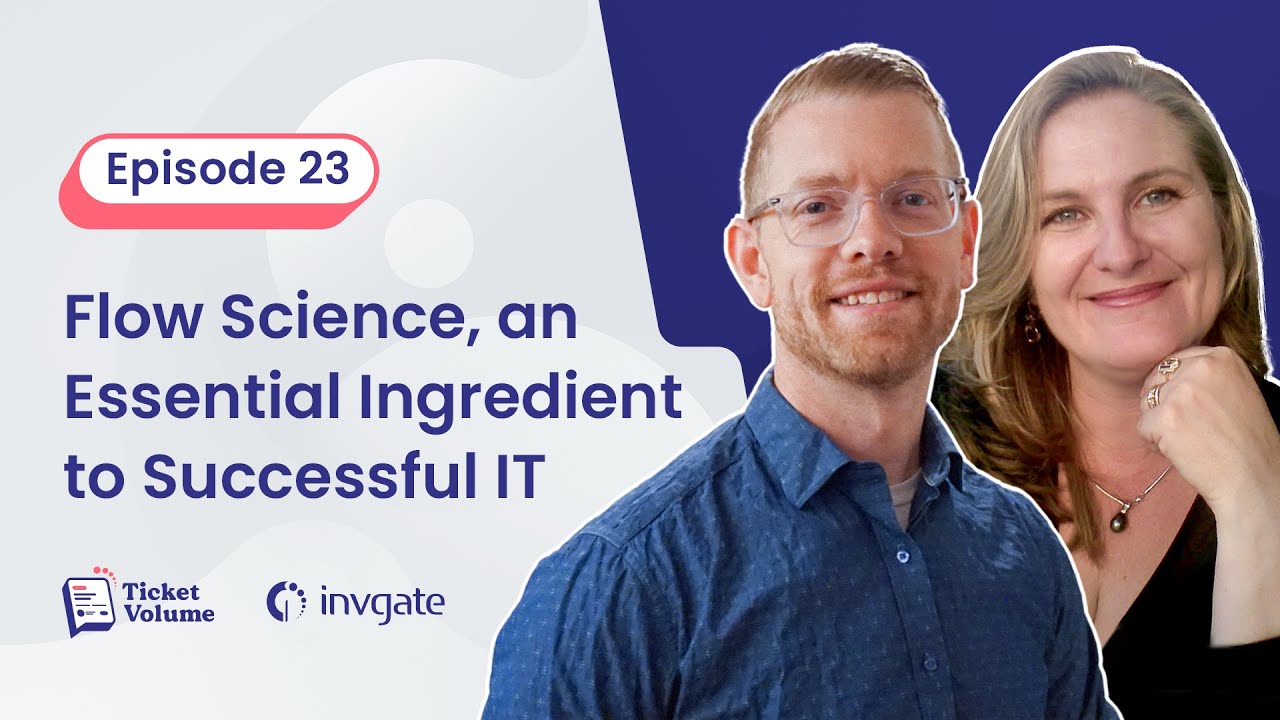 Episode 23

Flow Science, an Essential Ingredient to Successful IT

Ticket Volume

invgate